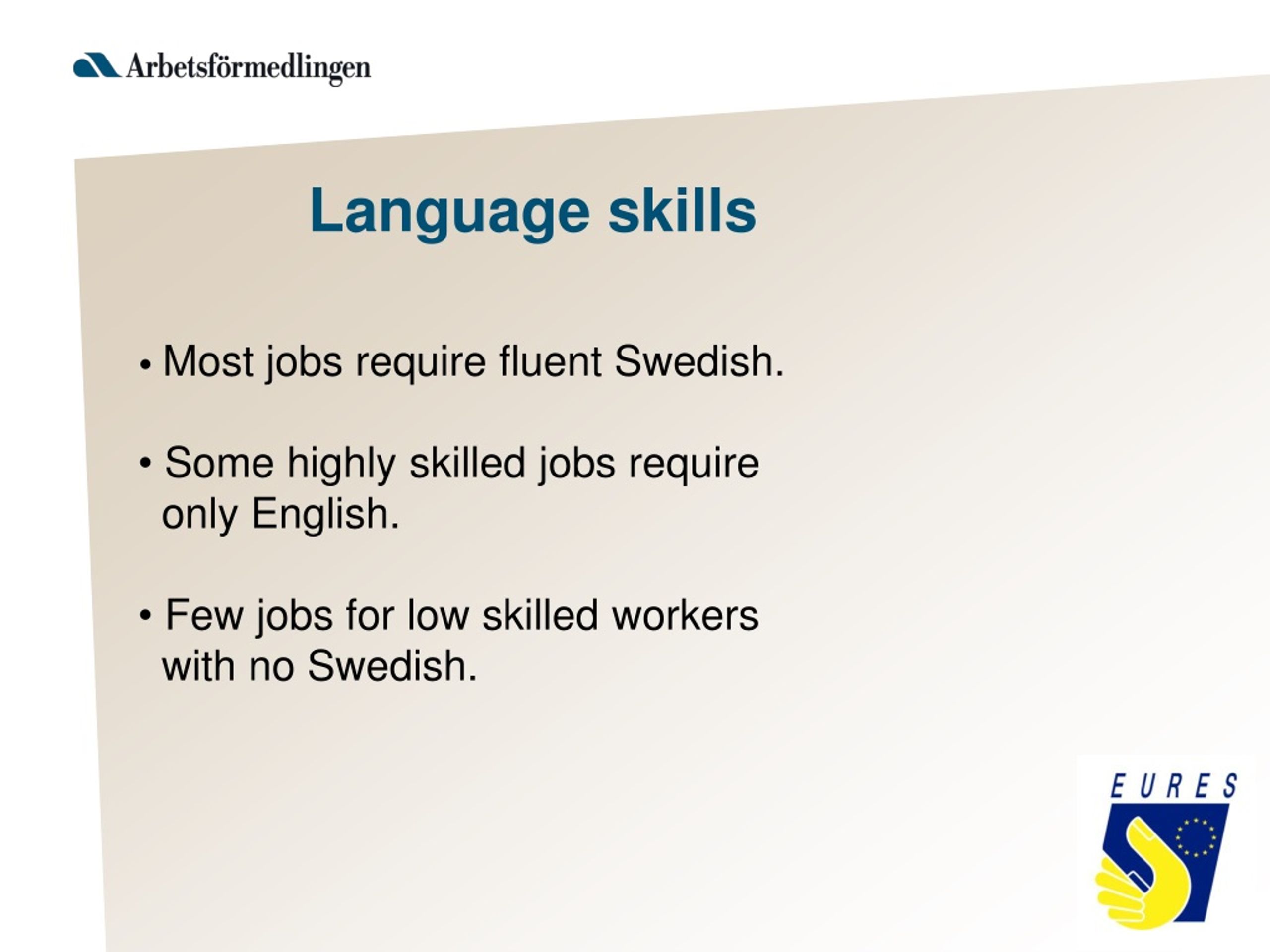 Arbetsförmedlingen

Language skills

• Most jobs require fluent Swedish.

• Some highly skilled jobs require only English.

• Few jobs for low skilled workers with no Swedish.

EURES